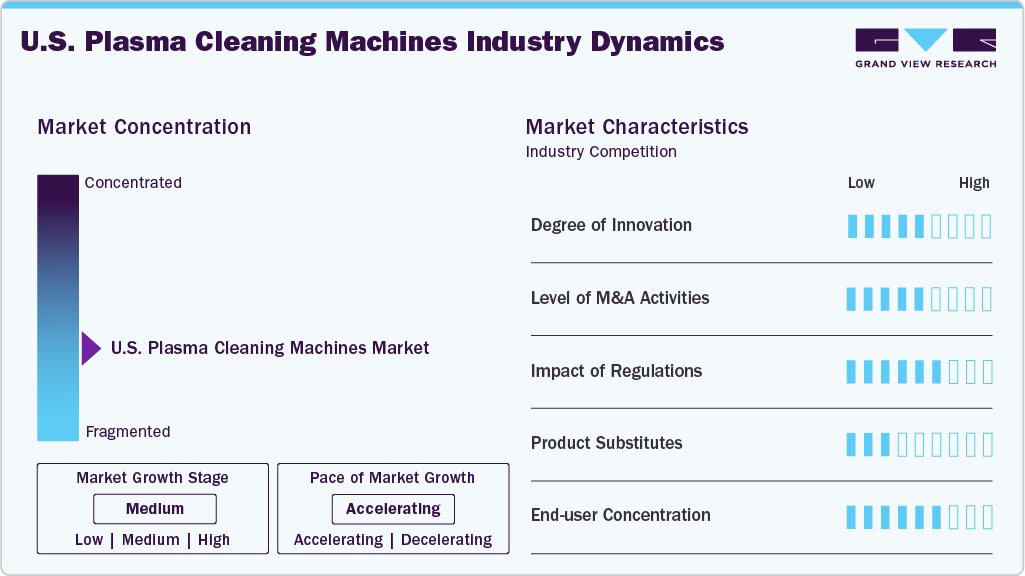 U.S. Plasma Cleaning Machines Industry Dynamics

GRAND VIEW RESEARCH

Market Concentration

Concentrated

U.S. Plasma Cleaning Machines Market

Fragmented

Market Growth Stage
Medium
Low | Medium | High

Pace of Market Growth
Accelerating
Accelerating | Decelerating

Market Characteristics
Industry Competition

Low High

Degree of Innovation

Level of M&A Activities

Impact of Regulations

Product Substitutes

End-user Concentration